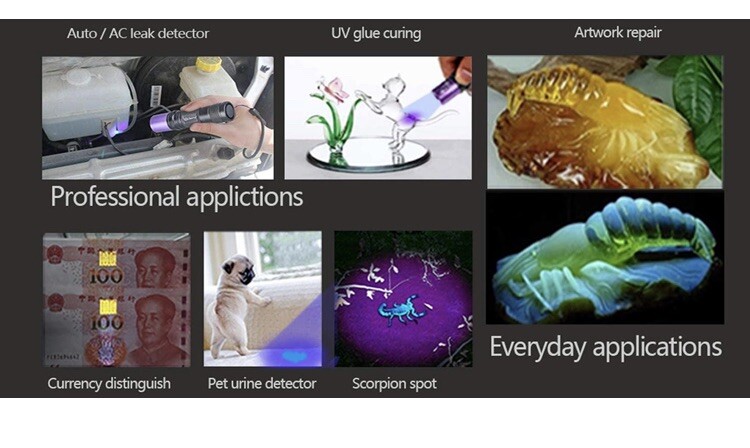 Auto / AC leak detector

UV glue curing

Artwork repair

Professional applictions

100

100

Currency distinguish

Pet urine detector

Scorpion spot

Everyday applications